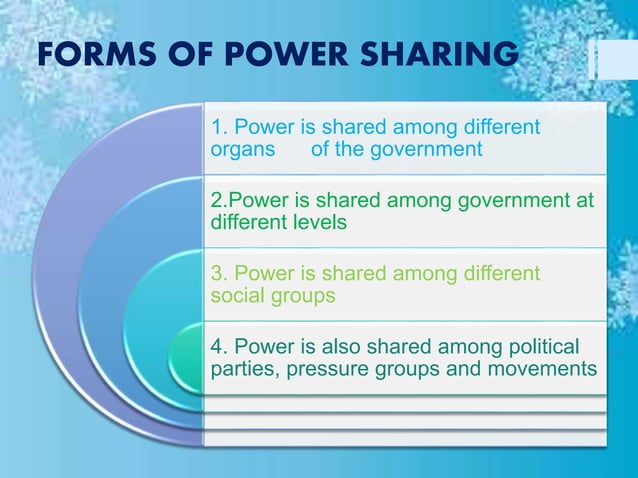 FORMS OF POWER SHARING

1. Power is shared among different organs of the government

2.Power is shared among government at different levels

3. Power is shared among different social groups

4. Power is also shared among political parties, pressure groups and movements